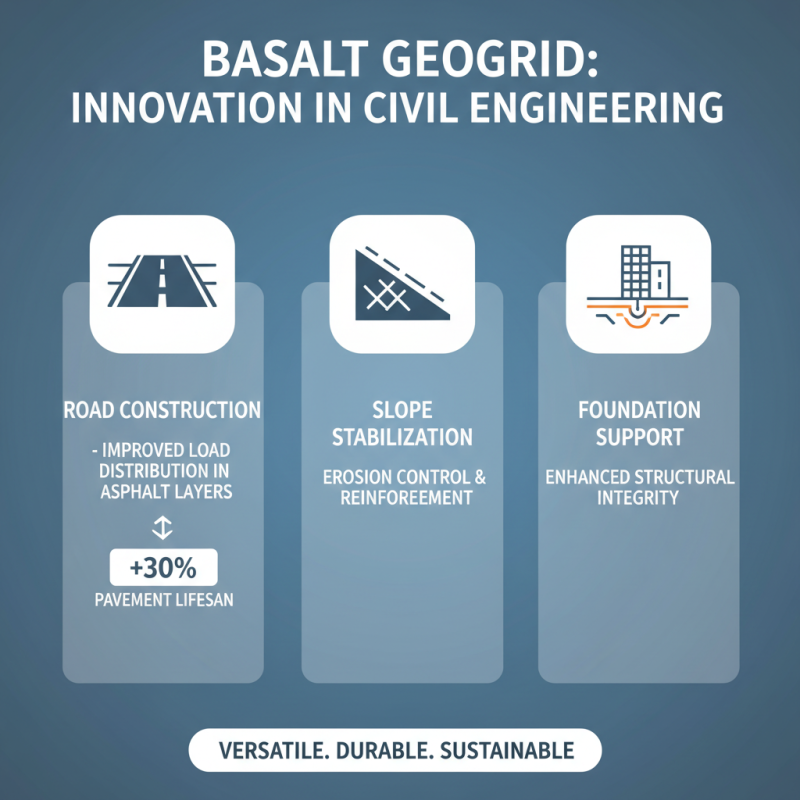 BASALT GEOGRID:
INNOVATION IN CIVIL ENGINEERING

ROAD CONSTRUCTION

- IMPROVED LOAD DISTRIBUTION IN ASPHALT LAYERS

+30%

PAVEMENT LIFESAN

SLOPE STABILIZATION

EROSION CONTROL & REINFOREEMENT

FOUNDATION SUPPORT

ENHANCED STRUCTURAL INTEGRITY

VERSATILE. DURABLE. SUSTAINABLE